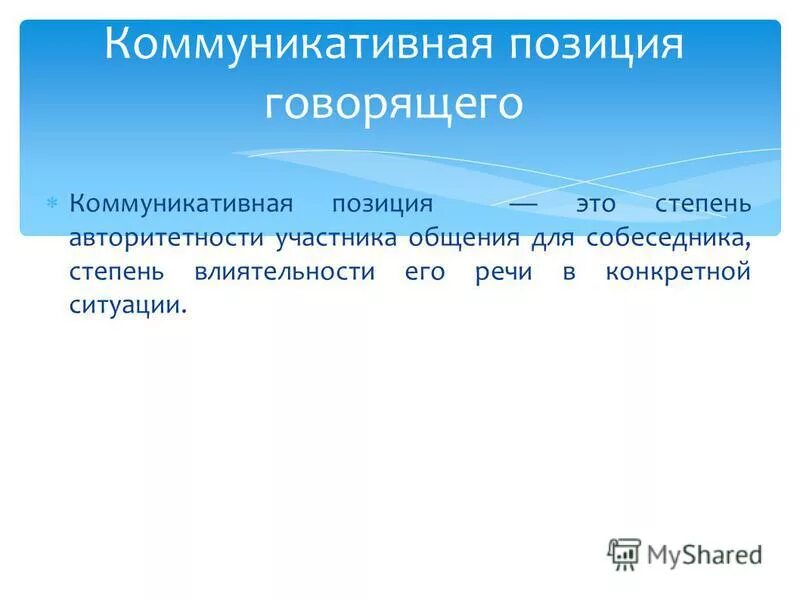 Коммуникативная позиция говорящего

Коммуникативная позиция — это степень авторитетности участника общения для собеседника, степень влиятельности его речи в конкретной ситуации.

MyShared